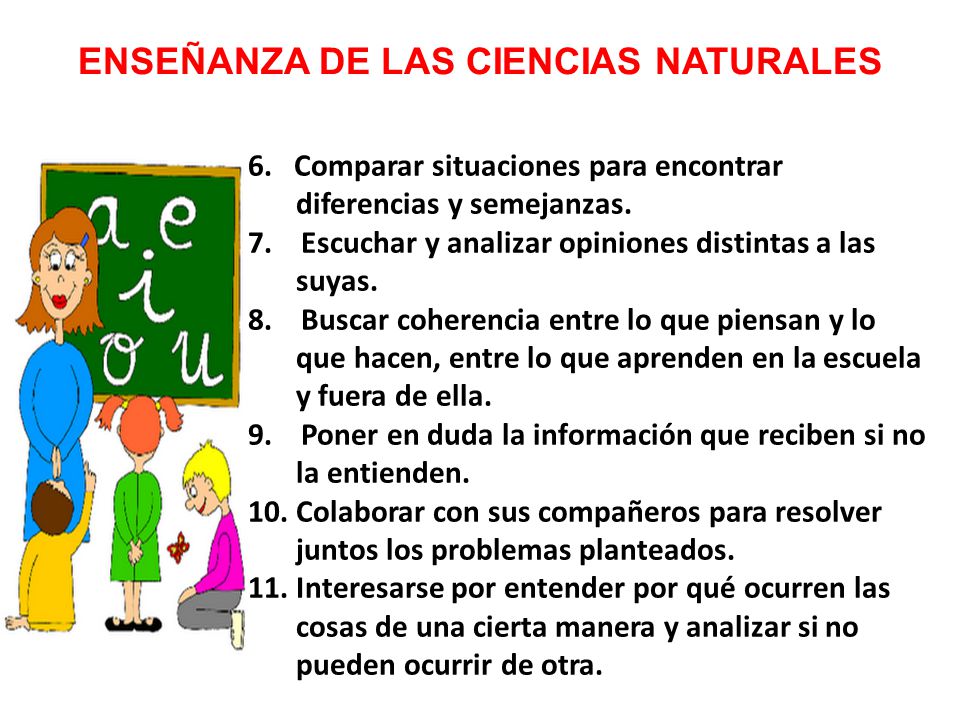 ENSEÑANZA DE LAS CIENCIAS NATURALES

a e
i
o u

6. Comparar situaciones para encontrar diferencias y semejanzas.
7. Escuchar y analizar opiniones distintas a las suyas.
8. Buscar coherencia entre lo que piensan y lo que hacen, entre lo que aprenden en la escuela y fuera de ella.
9. Poner en duda la información que reciben si no la entienden.
10. Colaborar con sus compañeros para resolver juntos los problemas planteados.
11. Interesarse por entender por qué ocurren las cosas de una cierta manera y analizar si no pueden ocurrir de otra.